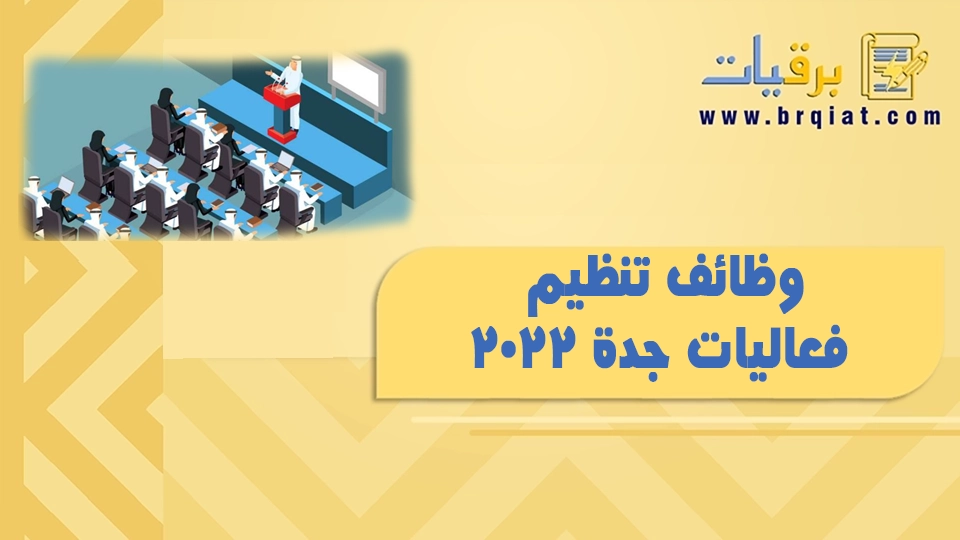 برقيات
www.brqiat.com

وظائف تنظيم
فعاليات جدة ٢٠٢٢